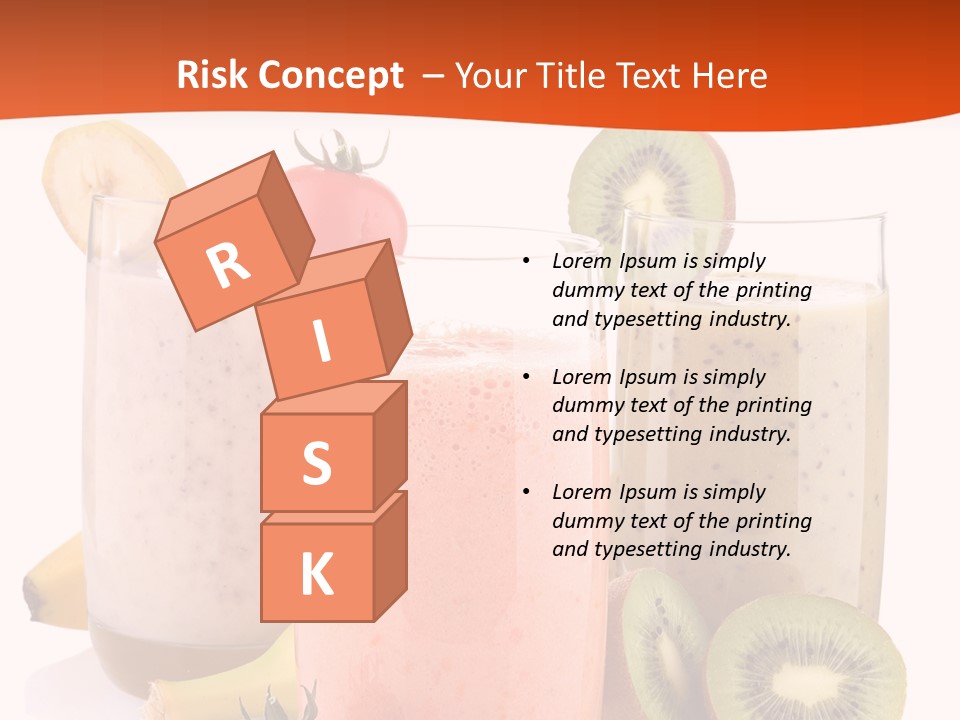 Risk Concept – Your Title Text Here

R
I
S
K

• Lorem Ipsum is simply dummy text of the printing and typesetting industry.

• Lorem Ipsum is simply dummy text of the printing and typesetting industry.

• Lorem Ipsum is simply dummy text of the printing and typesetting industry.